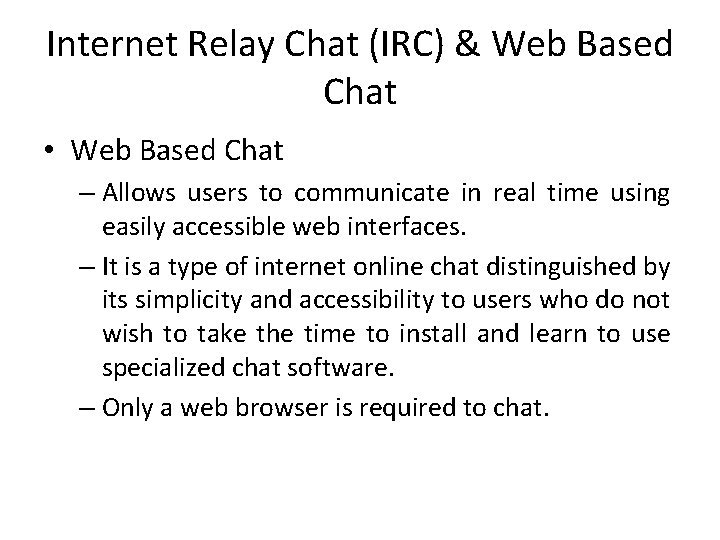 Internet Relay Chat (IRC) & Web Based Chat

• Web Based Chat
– Allows users to communicate in real time using easily accessible web interfaces.
– It is a type of internet online chat distinguished by its simplicity and accessibility to users who do not wish to take the time to install and learn to use specialized chat software.
– Only a web browser is required to chat.